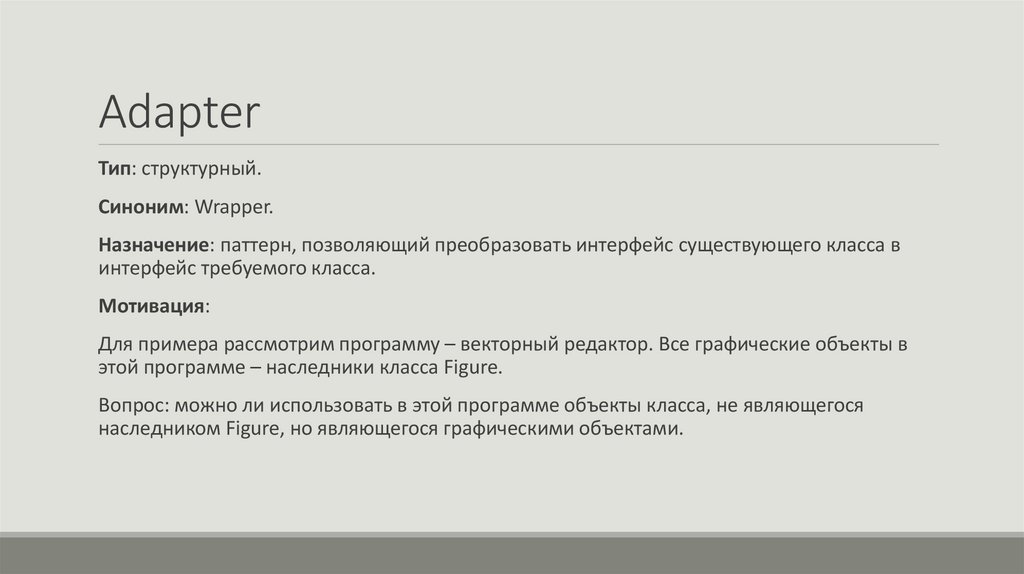 Adapter

Тип: структурный.

Синоним: Wrapper.

Назначение: паттерн, позволяющий преобразовать интерфейс существующего класса в интерфейс требуемого класса.

Мотивация:

Для примера рассмотрим программу – векторный редактор. Все графические объекты в этой программе – наследники класса Figure.

Вопрос: можно ли использовать в этой программе объекты класса, не являющегося наследником Figure, но являющегося графическими объектами.